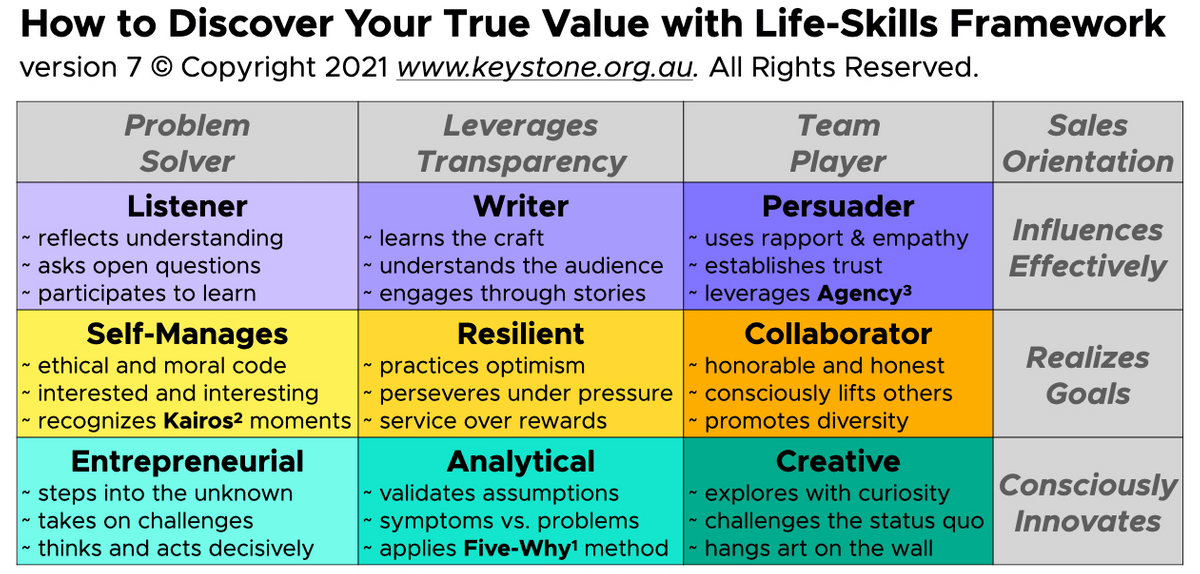 How to Discover Your True Value with Life-Skills Framework

version 7 © Copyright 2021 www.keystone.org.au. All Rights Reserved.

| Problem Solver | Leverages Transparency | Team Player | Sales Orientation |
|---|---|---|---|
| **Listener** ~ reflects understanding ~ asks open questions ~ participates to learn | **Writer** ~ learns the craft ~ understands the audience ~ engages through stories | **Persuader** ~ uses rapport & empathy ~ establishes trust ~ leverages **Agency³** | Influences Effectively |
| **Self-Manages** ~ ethical and moral code ~ interested and interesting ~ recognizes **Kairos²** moments | **Resilient** ~ practices optimism ~ perseveres under pressure ~ service over rewards | **Collaborator** ~ honorable and honest ~ consciously lifts others ~ promotes diversity | Realizes Goals |
| **Entrepreneurial** ~ steps into the unknown ~ takes on challenges ~ thinks and acts decisively | **Analytical** ~ validates assumptions ~ symptoms vs. problems ~ applies **Five-Why¹** method | **Creative** ~ explores with curiosity ~ challenges the status quo ~ hangs art on the wall | Consciously Innovates |